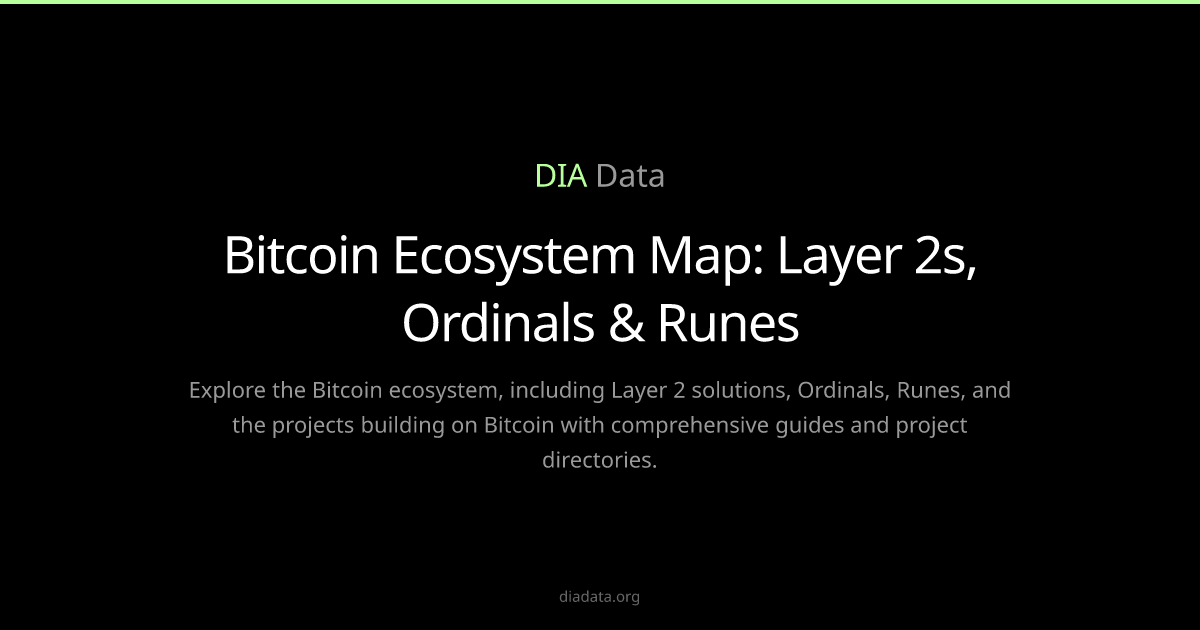 DIA Data

Bitcoin Ecosystem Map: Layer 2s, Ordinals & Runes

Explore the Bitcoin ecosystem, including Layer 2 solutions, Ordinals, Runes, and the projects building on Bitcoin with comprehensive guides and project directories.

diadata.org